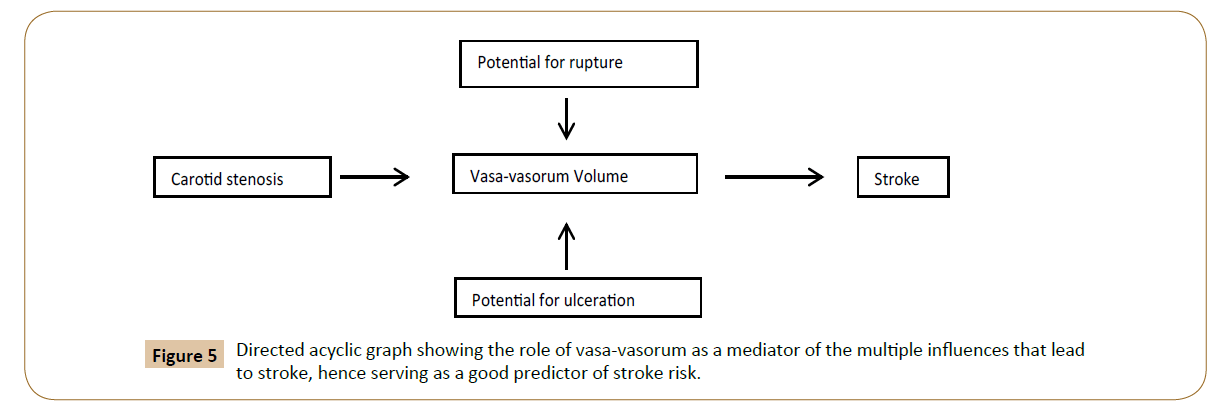 Potential for rupture

Carotid stenosis

Vasa-vasorum Volume

Stroke

Potential for ulceration

Figure 5 Directed acyclic graph showing the role of vasa-vasorum as a mediator of the multiple influences that lead to stroke, hence serving as a good predictor of stroke risk.